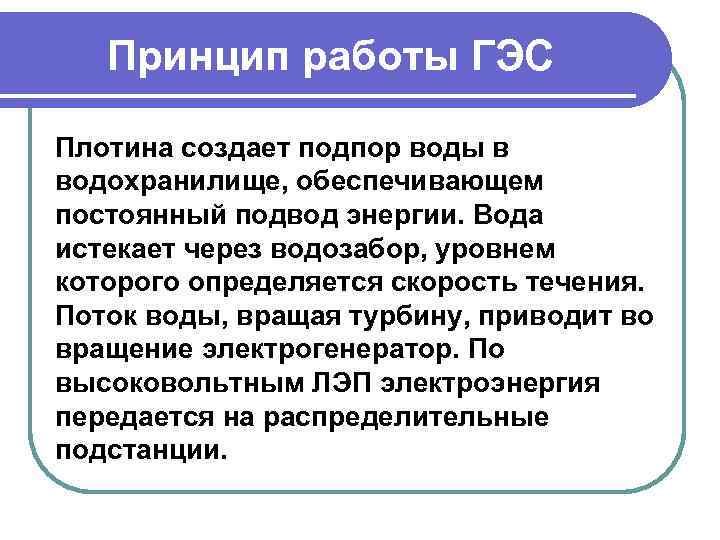 Принцип работы ГЭС

Плотина создает подпор воды в водохранилище, обеспечивающем постоянный подвод энергии. Вода истекает через водозабор, уровнем которого определяется скорость течения. Поток воды, вращая турбину, приводит во вращение электрогенератор. По высоковольтным ЛЭП электроэнергия передается на распределительные подстанции.